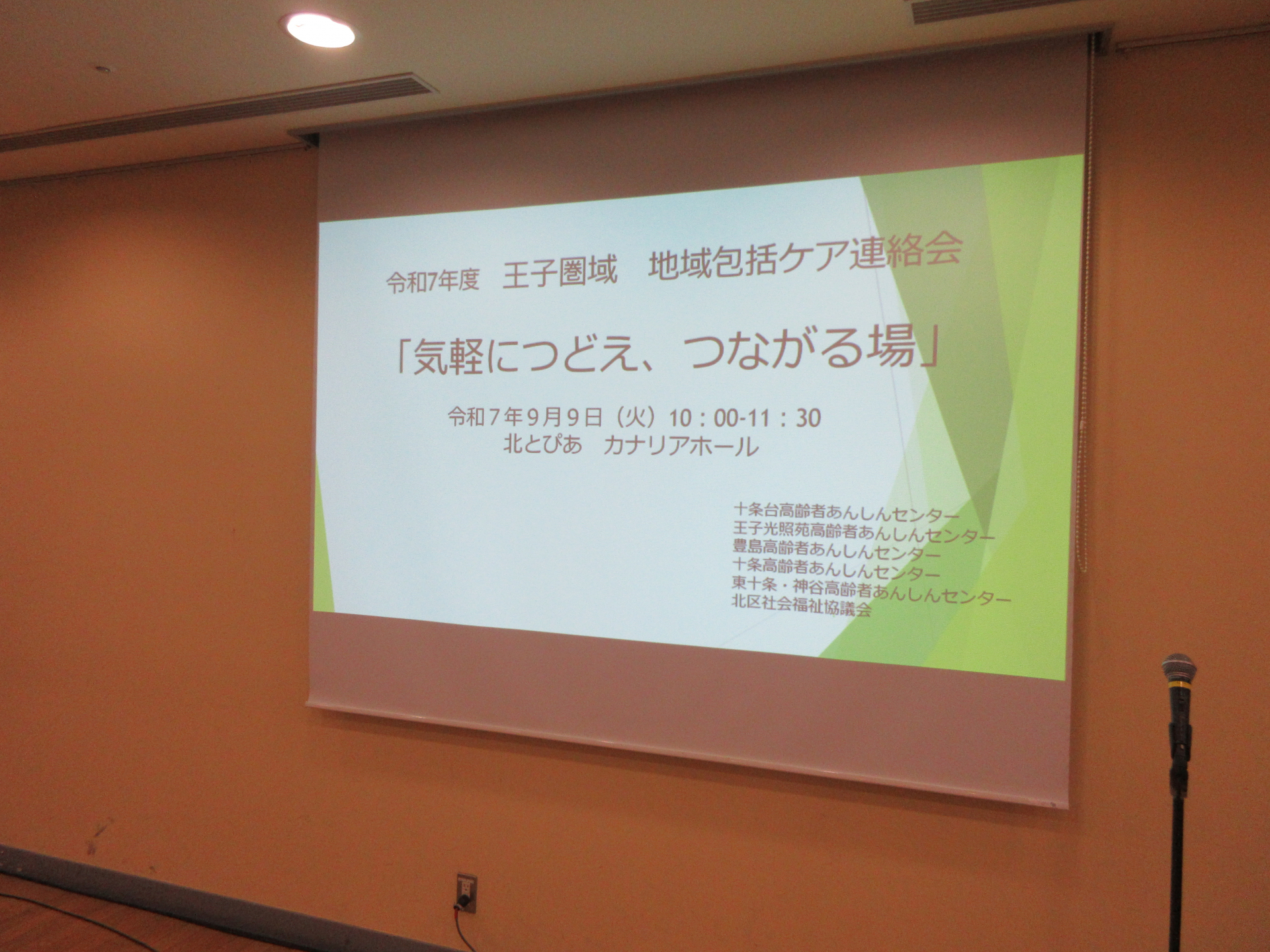 令和7年度　王子圏域　地域包括ケア連絡会

「気軽につどえ、つながる場」

令和７年９月９日（火）10：00-11：30
北とぴあ　カナリアホール

十条台高齢者あんしんセンター
王子光照苑高齢者あんしんセンター
豊島高齢者あんしんセンター
十条高齢者あんしんセンター
東十条・神谷高齢者あんしんセンター
北区社会福祉協議会